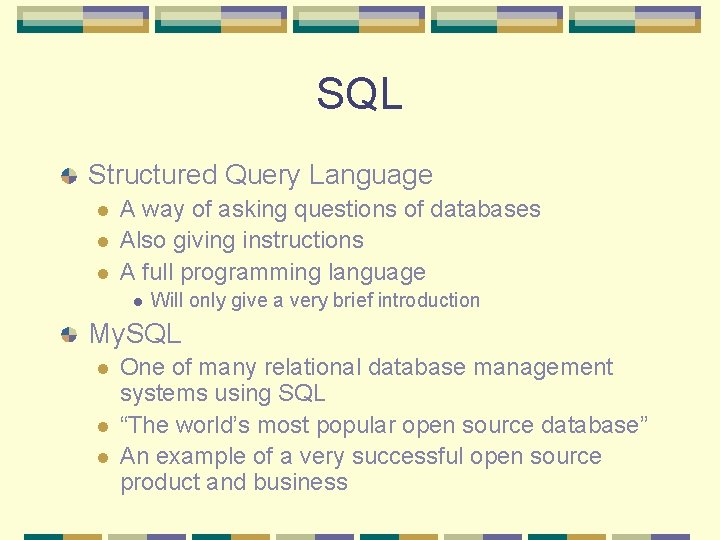 SQL

Structured Query Language

A way of asking questions of databases

Also giving instructions

A full programming language

Will only give a very brief introduction

MySQL

One of many relational database management systems using SQL

“The world’s most popular open source database”

An example of a very successful open source product and business